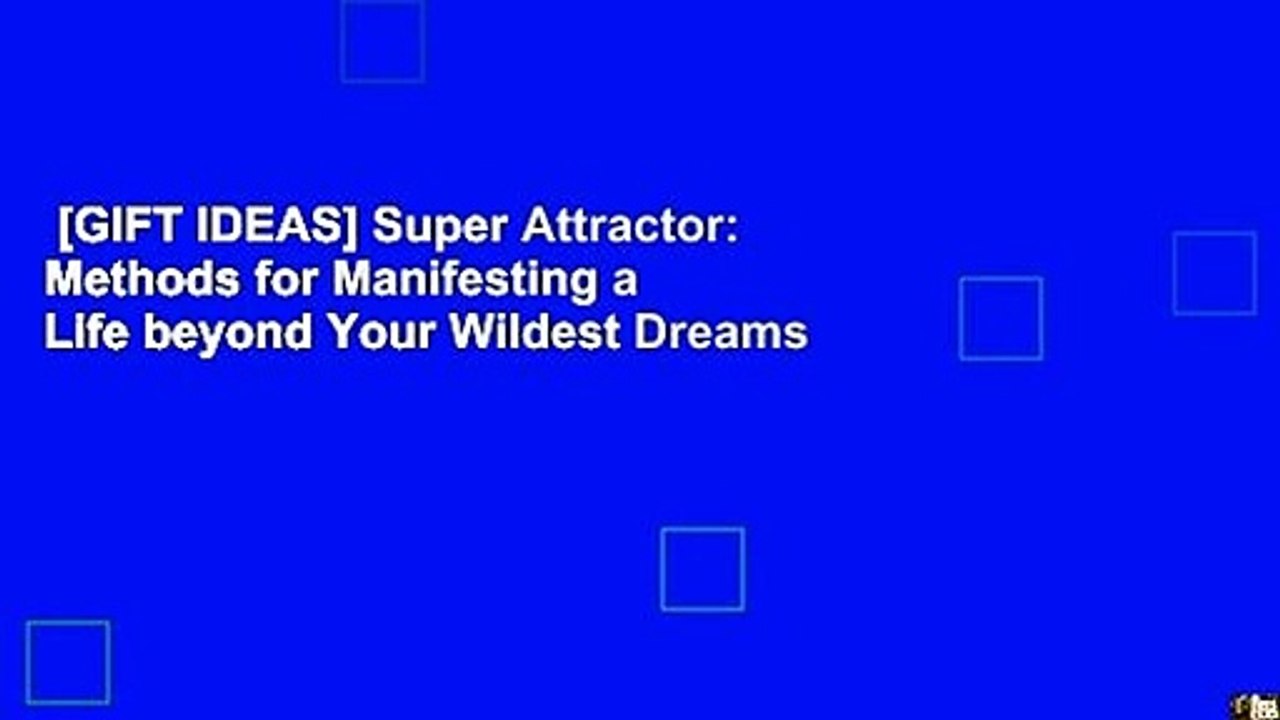 [GIFT IDEAS] Super Attractor: Methods for Manifesting a Life beyond Your Wildest Dreams